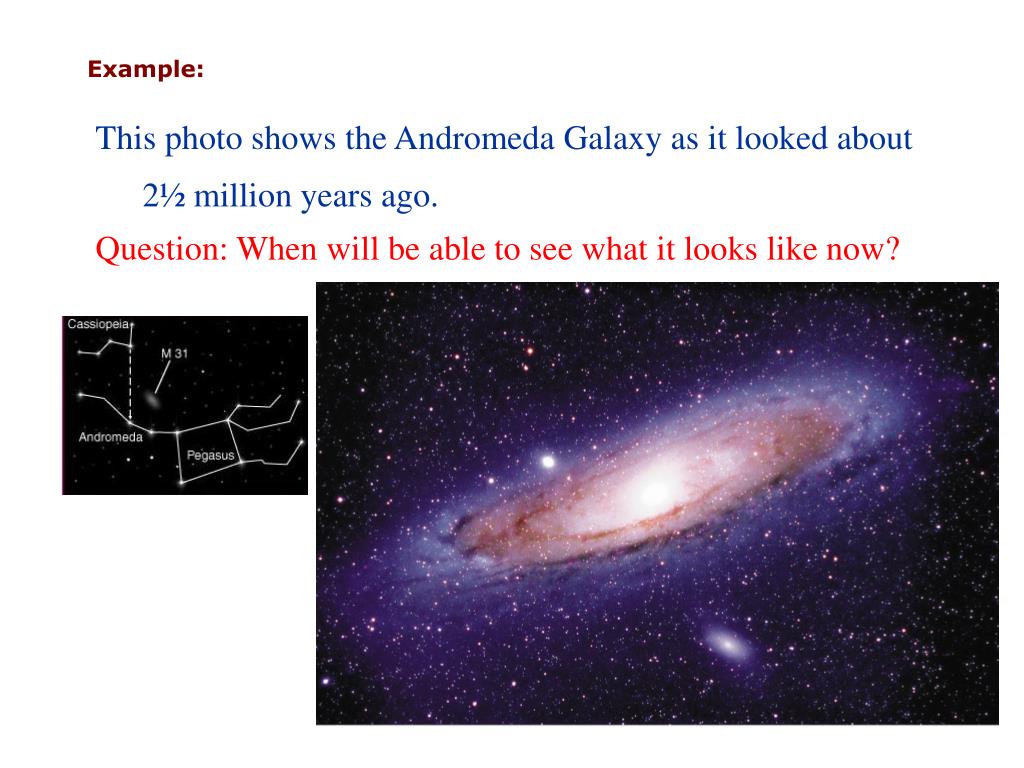 Example:

This photo shows the Andromeda Galaxy as it looked about 2½ million years ago.

Question: When will be able to see what it looks like now?

Cassiopeia

M 31

Andromeda

Pegasus